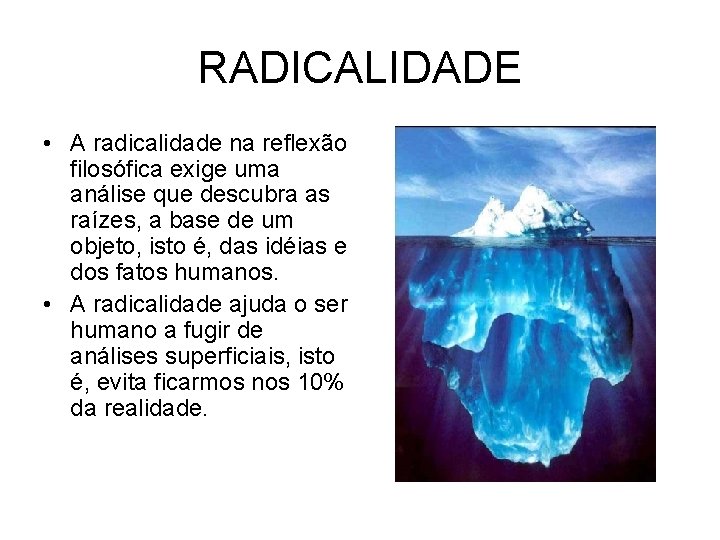 RADICALIDADE

• A radicalidade na reflexão filosófica exige uma análise que descubra as raízes, a base de um objeto, isto é, das idéias e dos fatos humanos.
• A radicalidade ajuda o ser humano a fugir de análises superficiais, isto é, evita ficarmos nos 10% da realidade.